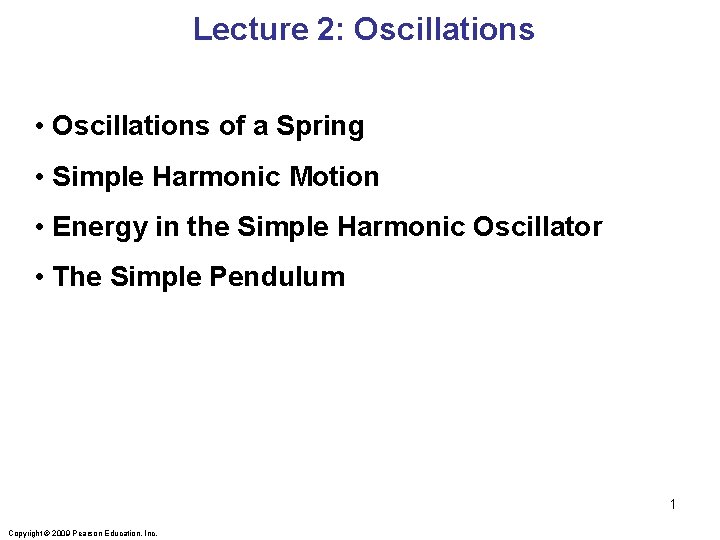 Lecture 2: Oscillations

• Oscillations of a Spring

• Simple Harmonic Motion

• Energy in the Simple Harmonic Oscillator

• The Simple Pendulum

1

Copyright © 2009 Pearson Education, Inc.